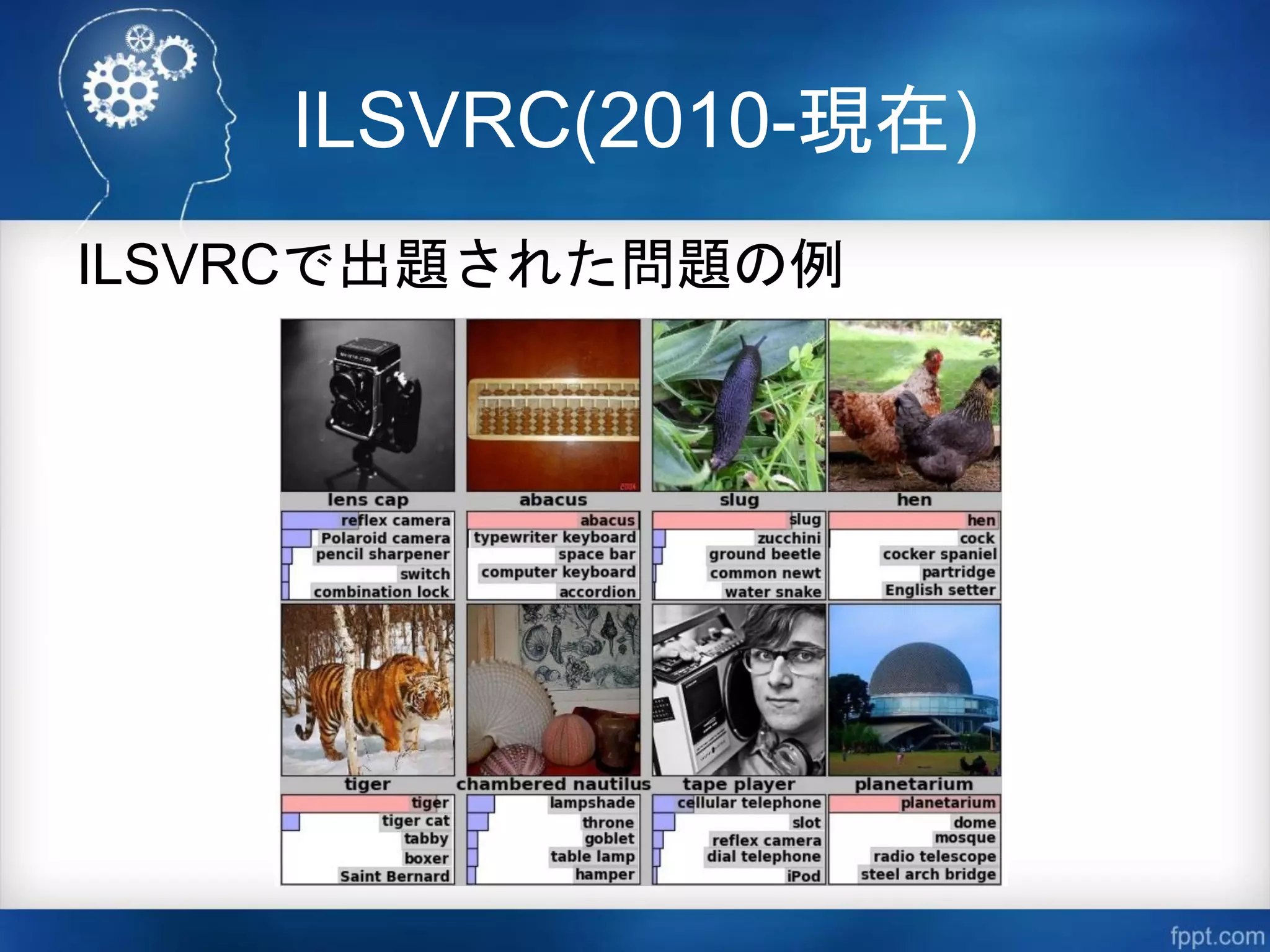 ILSVRC(2010-現在)

ILSVRCで出題された問題の例

lens cap
reflex camera
Polaroid camera
pencil sharpener
switch
combination lock

abacus
abacus
typewriter keyboard
space bar
computer keyboard
accordion

slug
slug
zucchini
ground beetle
common newt
water snake

hen
hen
cock
cocker spaniel
partridge
English setter

tiger
tiger
tiger cat
tabby
boxer
Saint Bernard

chambered nautilus
lampshade
throne
goblet
table lamp
hamper

tape player
cellular telephone
slot
reflex camera
dial telephone
iPod

planetarium
planetarium
dome
mosque
radio telescope
steel arch bridge

fppt.com